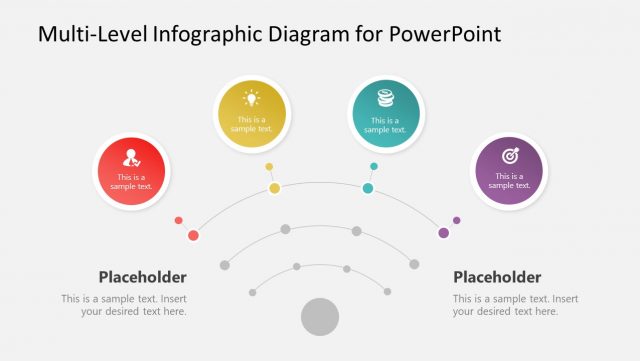 Multi-Level Infographic Diagram for PowerPoint

This is a sample text.

This is a sample text.

This is a sample text.

This is a sample text.

Placeholder

This is a sample text. Insert your desired text here.

Placeholder

This is a sample text. Insert your desired text here.